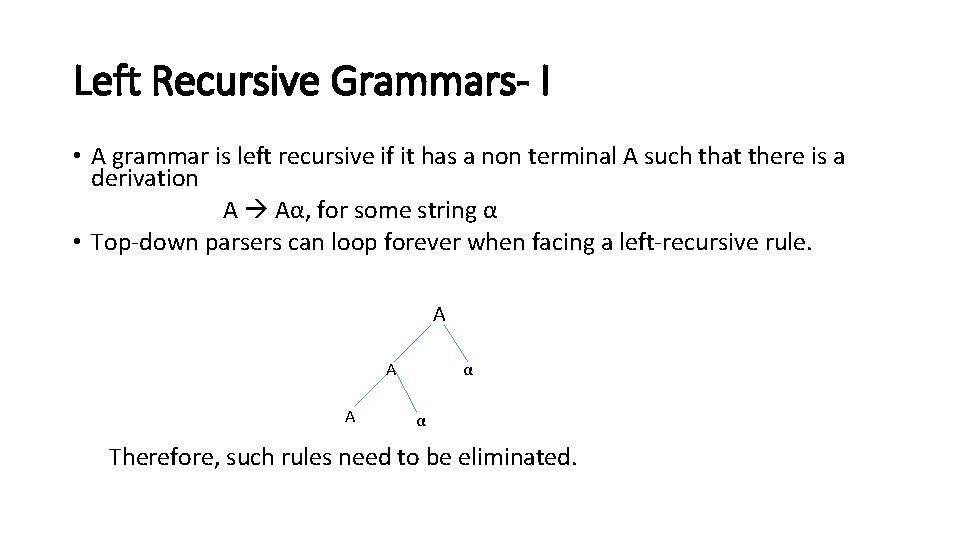 Left Recursive Grammars- I

• A grammar is left recursive if it has a non terminal A such that there is a derivation

A → Aα, for some string α

• Top-down parsers can loop forever when facing a left-recursive rule.

A

A α

A α

Therefore, such rules need to be eliminated.